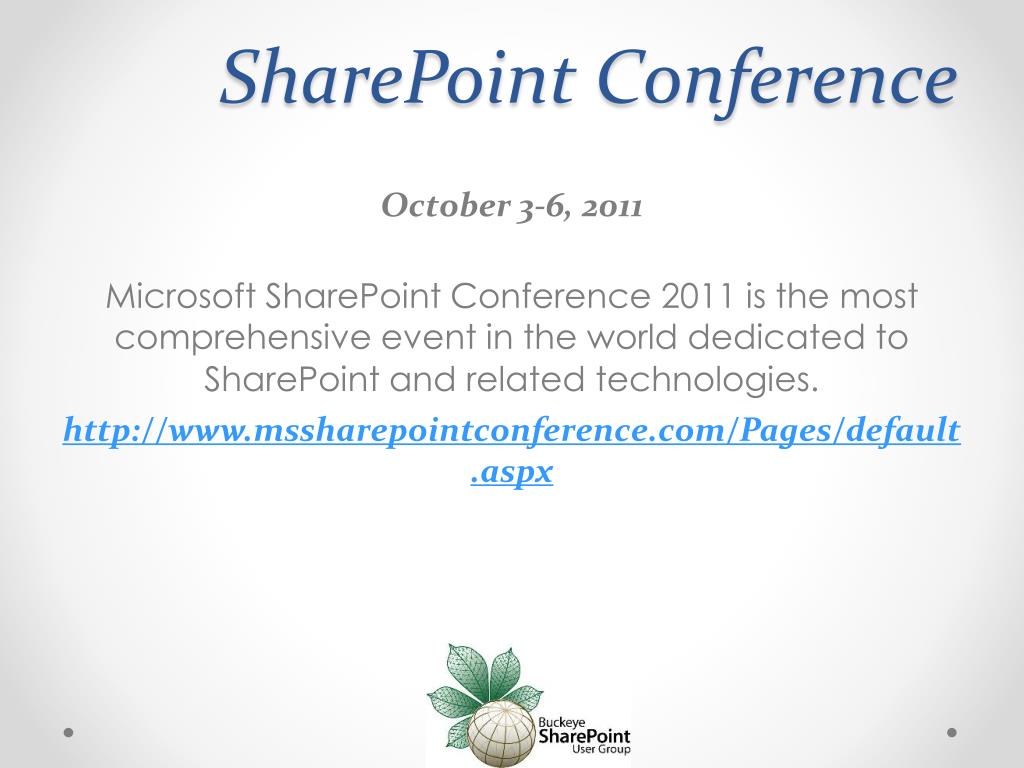 SharePoint Conference

October 3-6, 2011

Microsoft SharePoint Conference 2011 is the most comprehensive event in the world dedicated to SharePoint and related technologies.

http://www.mssharepointconference.com/Pages/default.aspx

Buckeye SharePoint User Group